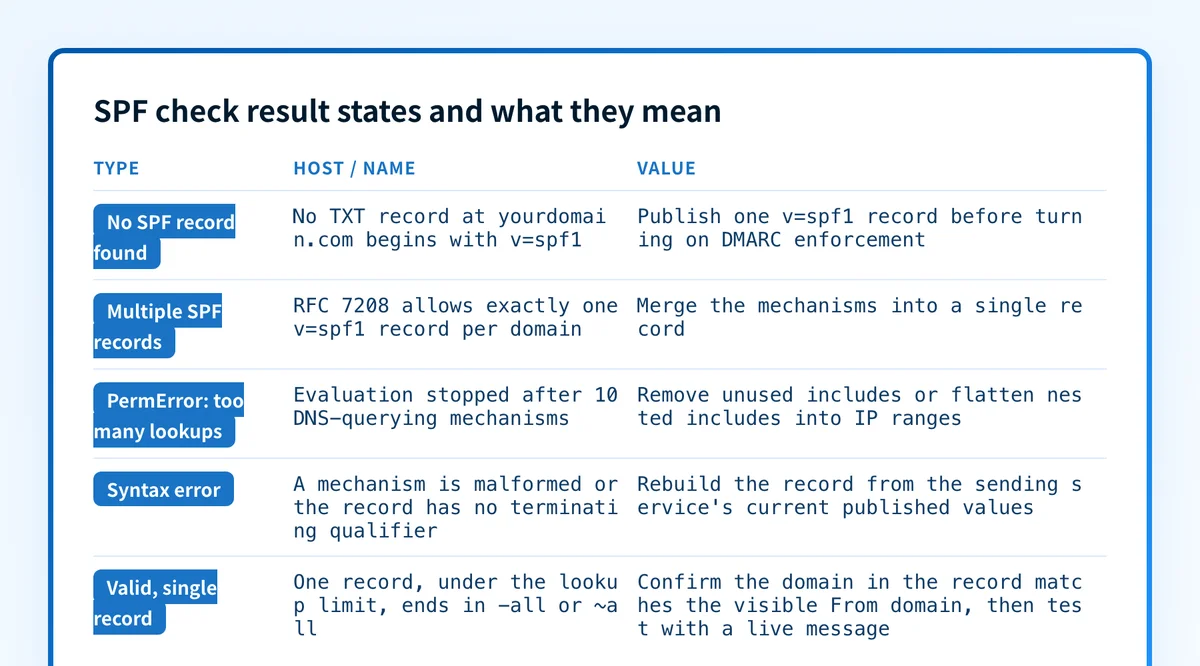 SPF check result states and what they mean

| TYPE | HOST / NAME | VALUE |
|---|---|---|
| No SPF record found | No TXT record at yourdomain.com begins with v=spf1 | Publish one v=spf1 record before turning on DMARC enforcement |
| Multiple SPF records | RFC 7208 allows exactly one v=spf1 record per domain | Merge the mechanisms into a single record |
| PermError: too many lookups | Evaluation stopped after 10 DNS-querying mechanisms | Remove unused includes or flatten nested includes into IP ranges |
| Syntax error | A mechanism is malformed or the record has no terminating qualifier | Rebuild the record from the sending service's current published values |
| Valid, single record | One record, under the lookup limit, ends in -all or ~all | Confirm the domain in the record matches the visible From domain, then test with a live message |